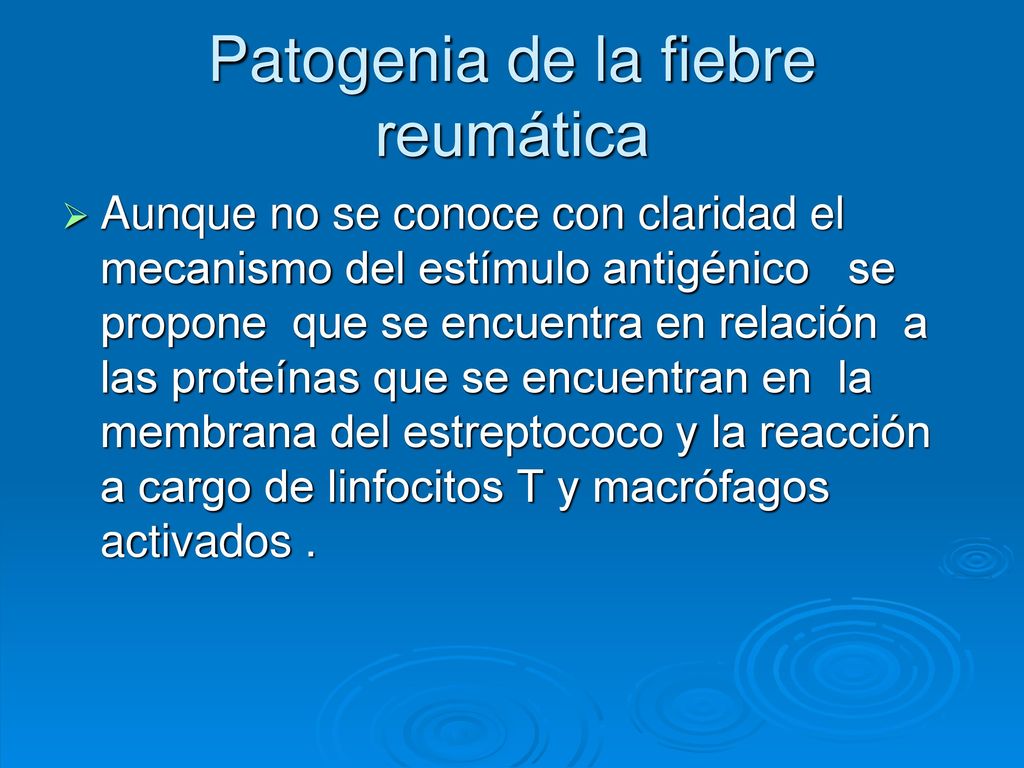 Patogenia de la fiebre reumática

➢ Aunque no se conoce con claridad el mecanismo del estímulo antigénico se propone que se encuentra en relación a las proteínas que se encuentran en la membrana del estreptococo y la reacción a cargo de linfocitos T y macrófagos activados .